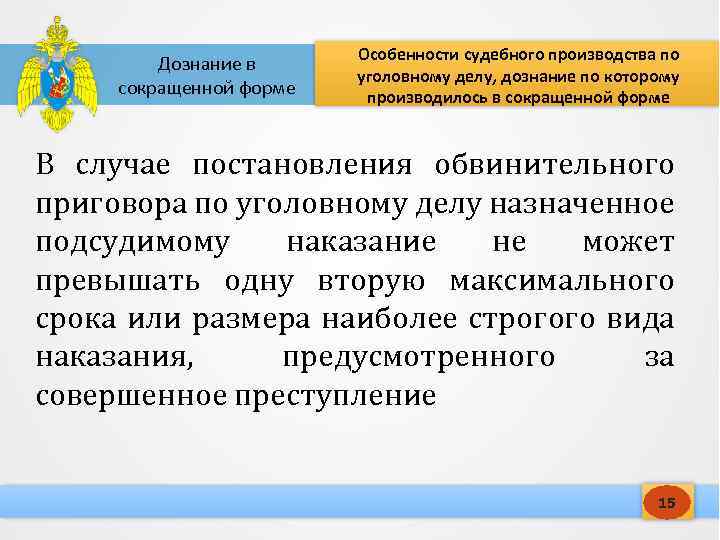 Дознание в сокращенной форме

Особенности судебного производства по уголовному делу, дознание по которому производилось в сокращенной форме

В случае постановления обвинительного приговора по уголовному делу назначенное подсудимому наказание не может превышать одну вторую максимального срока или размера наиболее строгого вида наказания, предусмотренного за совершенное преступление

15